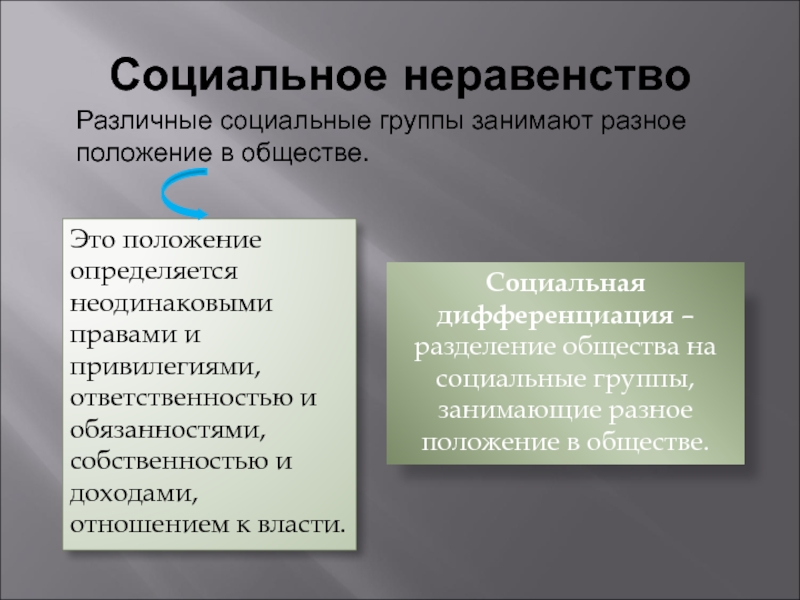 Социальное неравенство

Различные социальные группы занимают разное положение в обществе.

Это положение определяется неодинаковыми правами и привилегиями, ответственностью и обязанностями, собственностью и доходами, отношением к власти.

Социальная дифференциация – разделение общества на социальные группы, занимающие разное положение в обществе.